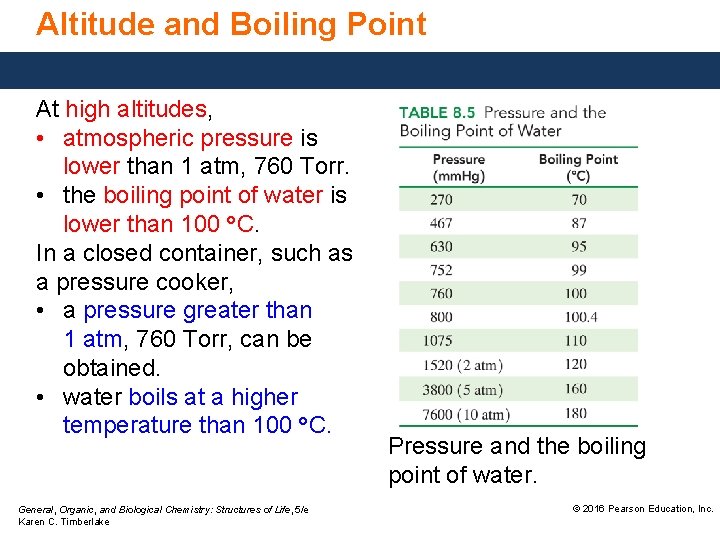 Altitude and Boiling Point

At high altitudes,
• atmospheric pressure is lower than 1 atm, 760 Torr.
• the boiling point of water is lower than 100 °C.

In a closed container, such as a pressure cooker,
• a pressure greater than 1 atm, 760 Torr, can be obtained.
• water boils at a higher temperature than 100 °C.

TABLE 8.5 Pressure and the Boiling Point of Water

| Pressure (mmHg) | Boiling Point (°C) |
|---|---|
| 270 | 70 |
| 467 | 87 |
| 630 | 95 |
| 752 | 99 |
| 760 | 100 |
| 800 | 100.4 |
| 1075 | 110 |
| 1520 (2 atm) | 120 |
| 3800 (5 atm) | 160 |
| 7600 (10 atm) | 180 |

Pressure and the boiling point of water.

General, Organic, and Biological Chemistry: Structures of Life, 5/e
Karen C. Timberlake

© 2016 Pearson Education, Inc.